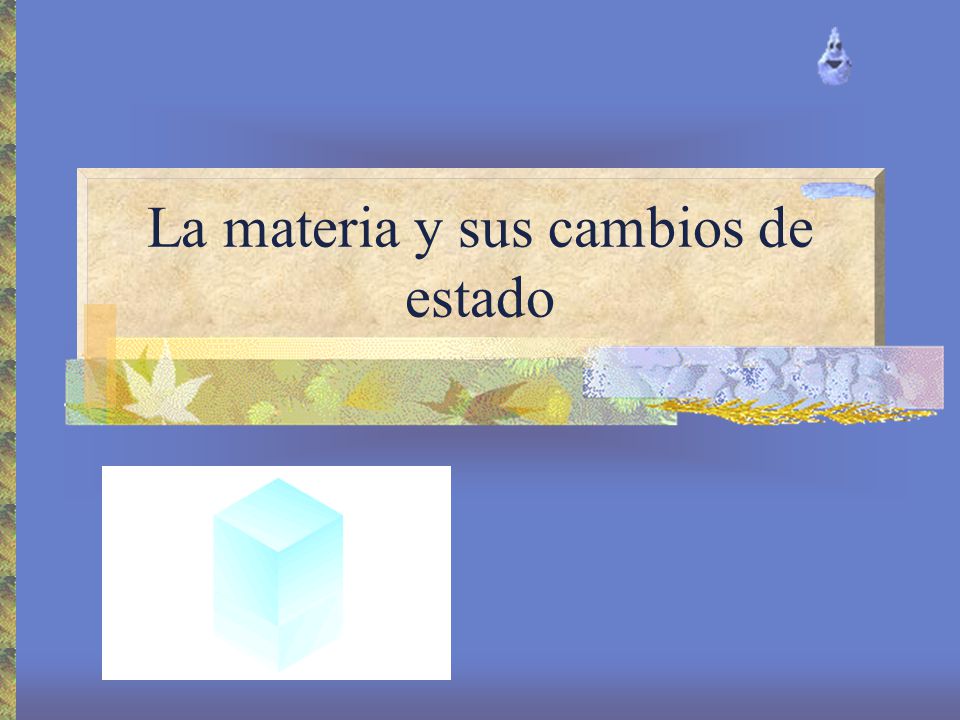 La materia y sus cambios de estado